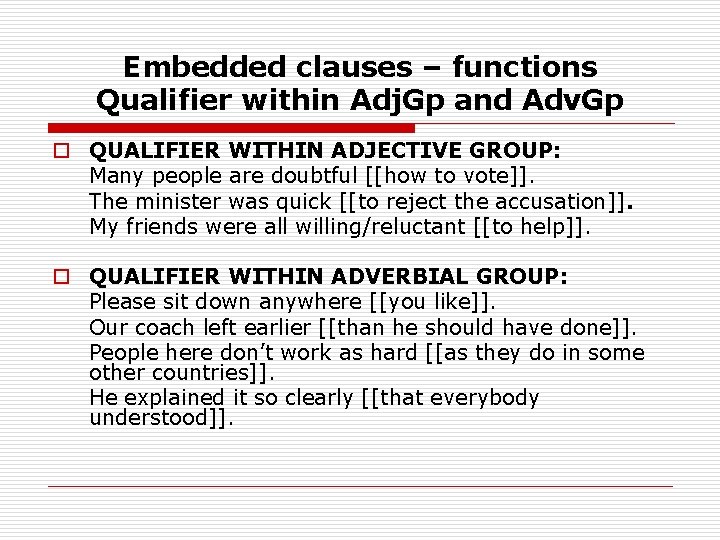 Embedded clauses – functions
Qualifier within AdjGp and AdvGp

QUALIFIER WITHIN ADJECTIVE GROUP:
Many people are doubtful [[how to vote]].
The minister was quick [[to reject the accusation]].
My friends were all willing/reluctant [[to help]].

QUALIFIER WITHIN ADVERBIAL GROUP:
Please sit down anywhere [[you like]].
Our coach left earlier [[than he should have done]].
People here don't work as hard [[as they do in some other countries]].
He explained it so clearly [[that everybody understood]].